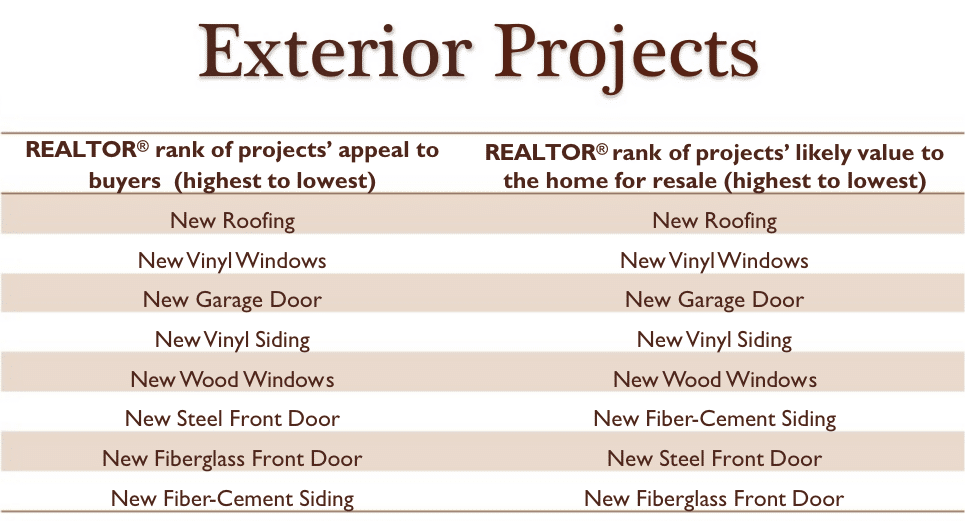 Exterior Projects

| REALTOR® rank of projects' appeal to buyers (highest to lowest) | REALTOR® rank of projects' likely value to the home for resale (highest to lowest) |
|---|---|
| New Roofing | New Roofing |
| New Vinyl Windows | New Vinyl Windows |
| New Garage Door | New Garage Door |
| New Vinyl Siding | New Vinyl Siding |
| New Wood Windows | New Wood Windows |
| New Steel Front Door | New Fiber-Cement Siding |
| New Fiberglass Front Door | New Steel Front Door |
| New Fiber-Cement Siding | New Fiberglass Front Door |